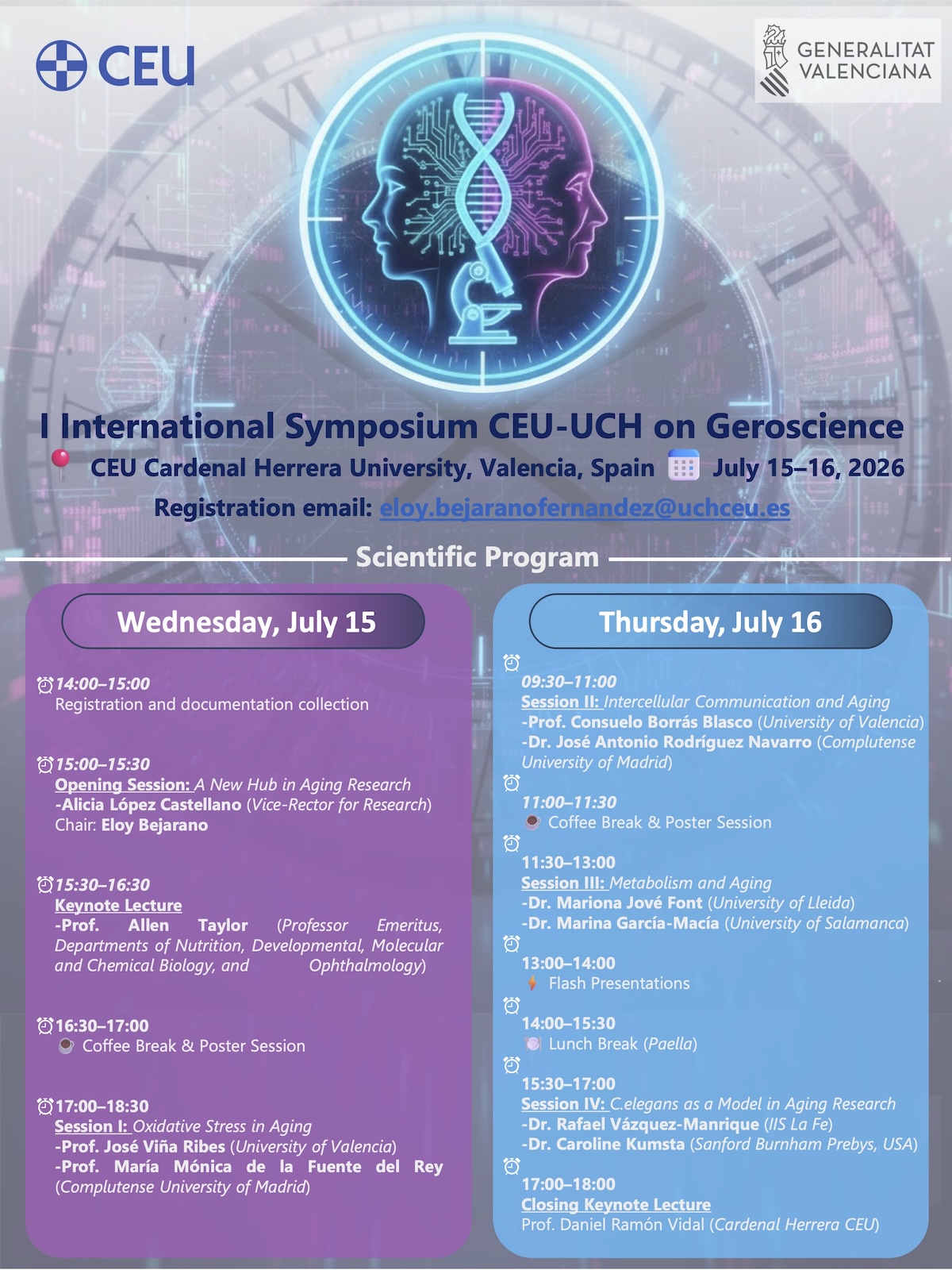 CEU

GENERALITAT VALENCIANA

I International Symposium CEU-UCH on Geroscience

CEU Cardenal Herrera University, Valencia, Spain July 15–16, 2026

Registration email: eloy.bejaranofernandez@uchceu.es

Scientific Program

Wednesday, July 15

14:00–15:00
Registration and documentation collection

15:00–15:30
Opening Session: A New Hub in Aging Research
-Alicia López Castellano (Vice-Rector for Research)
Chair: Eloy Bejarano

15:30–16:30
Keynote Lecture
-Prof. Allen Taylor (Professor Emeritus, Departments of Nutrition, Developmental, Molecular and Chemical Biology, and Ophthalmology)

16:30–17:00
Coffee Break & Poster Session

17:00–18:30
Session I: Oxidative Stress in Aging
-Prof. José Viña Ribes (University of Valencia)
-Prof. María Mónica de la Fuente del Rey (Complutense University of Madrid)

Thursday, July 16

09:30–11:00
Session II: Intercellular Communication and Aging
-Prof. Consuelo Borrás Blasco (University of Valencia)
-Dr. José Antonio Rodríguez Navarro (Complutense University of Madrid)

11:00–11:30
Coffee Break & Poster Session

11:30–13:00
Session III: Metabolism and Aging
-Dr. Mariona Jové Font (University of Lleida)
-Dr. Marina García-Macía (University of Salamanca)

13:00–14:00
Flash Presentations

14:00–15:30
Lunch Break (Paella)

15:30–17:00
Session IV: C.elegans as a Model in Aging Research
-Dr. Rafael Vázquez-Manrique (IIS La Fe)
-Dr. Caroline Kumsta (Sanford Burnham Prebys, USA)

17:00–18:00
Closing Keynote Lecture
Prof. Daniel Ramón Vidal (Cardenal Herrera CEU)